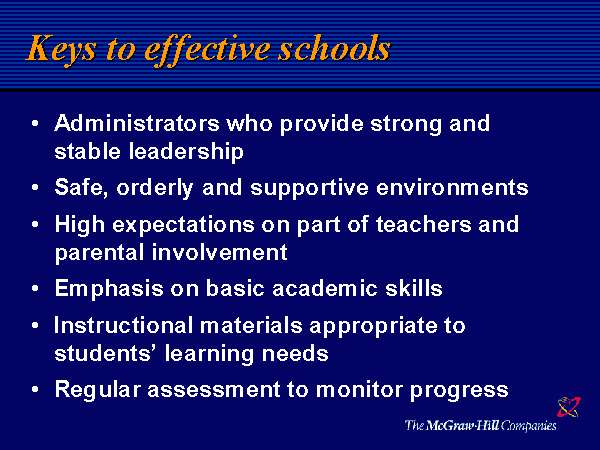 Keys to effective schools

• Administrators who provide strong and stable leadership

• Safe, orderly and supportive environments

• High expectations on part of teachers and parental involvement

• Emphasis on basic academic skills

• Instructional materials appropriate to students' learning needs

• Regular assessment to monitor progress

The McGraw-Hill Companies